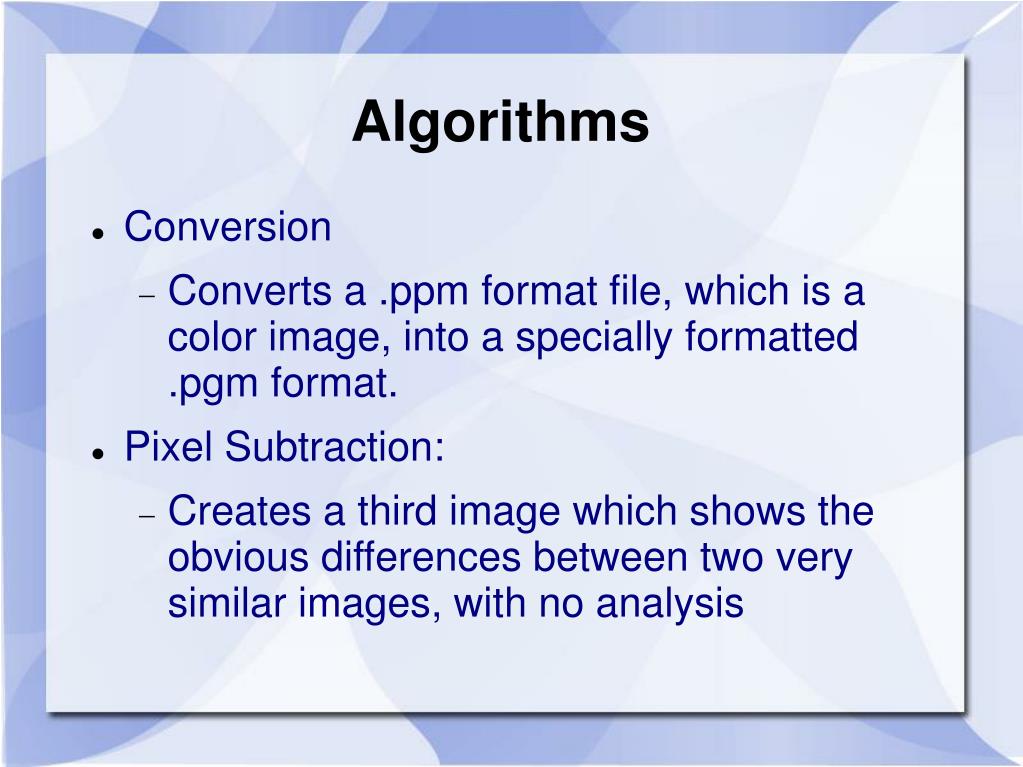 Algorithms

- Conversion
  - Converts a .ppm format file, which is a color image, into a specially formatted .pgm format.
- Pixel Subtraction:
  - Creates a third image which shows the obvious differences between two very similar images, with no analysis